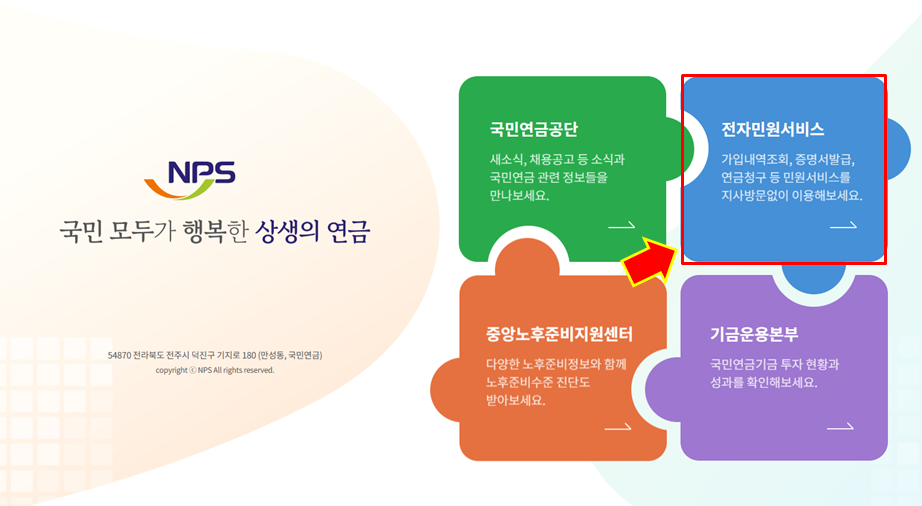 NPS

국민 모두가 행복한 상생의 연금

54870 전라북도 전주시 덕진구 기지로 180 (만성동, 국민연금)
copyright ⓒ NPS All rights reserved.

국민연금공단

새소식, 채용공고 등 소식과 국민연금 관련 정보들을 만나보세요.

전자민원서비스

가입내역조회, 증명서발급, 연금청구 등 민원서비스를 지사방문없이 이용해보세요.

중앙노후준비지원센터

다양한 노후준비정보와 함께 노후준비수준 진단도 받아보세요.

기금운용본부

국민연금기금 투자 현황과 성과를 확인해보세요.